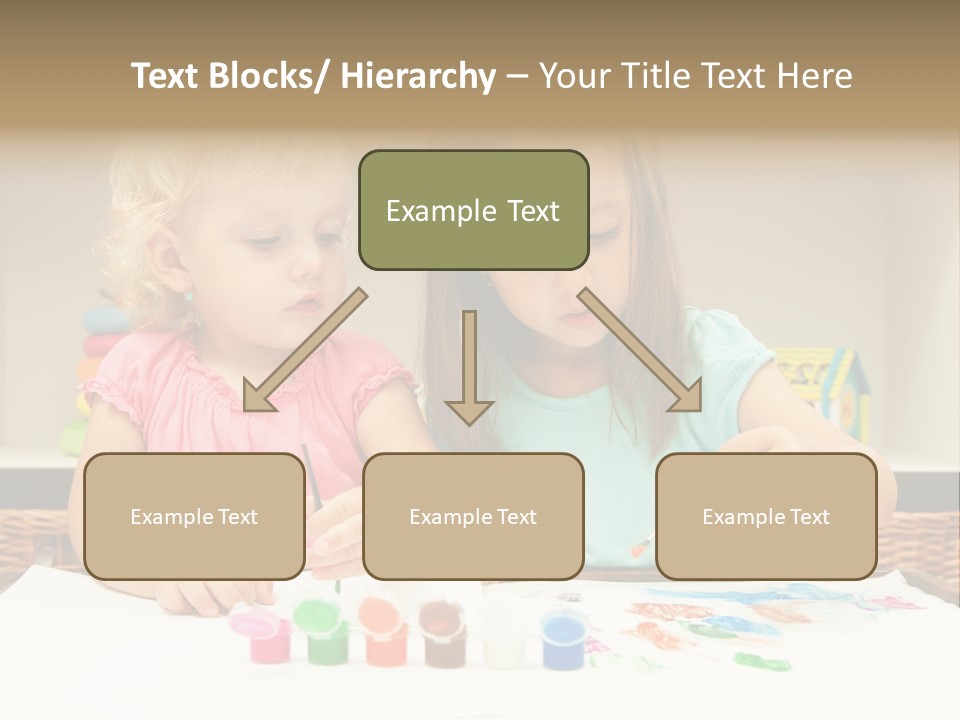 Text Blocks/ Hierarchy – Your Title Text Here

Example Text

Example Text

Example Text

Example Text